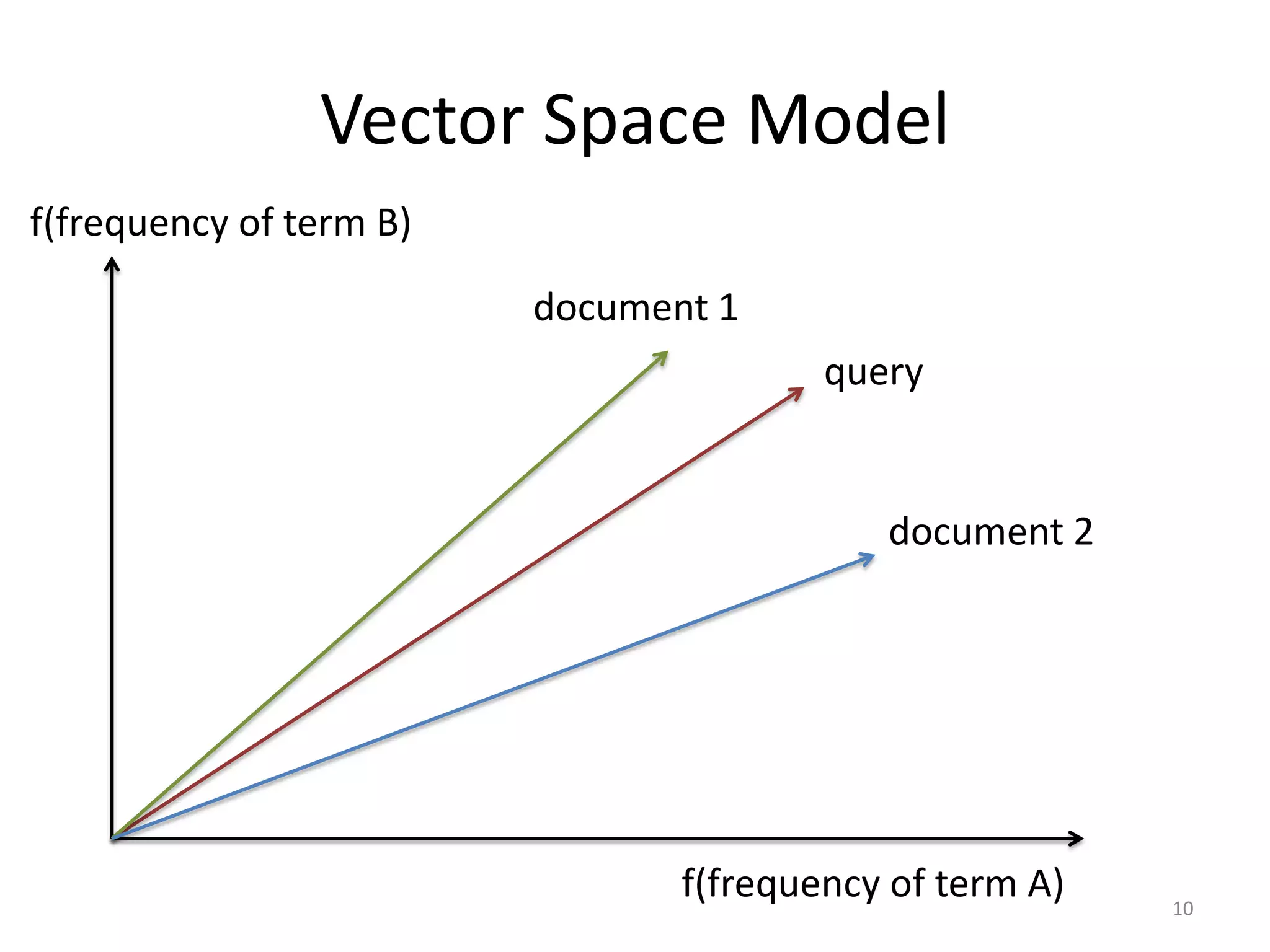 Vector Space Model

f(frequency of term B)

document 1

query

document 2

f(frequency of term A)

10